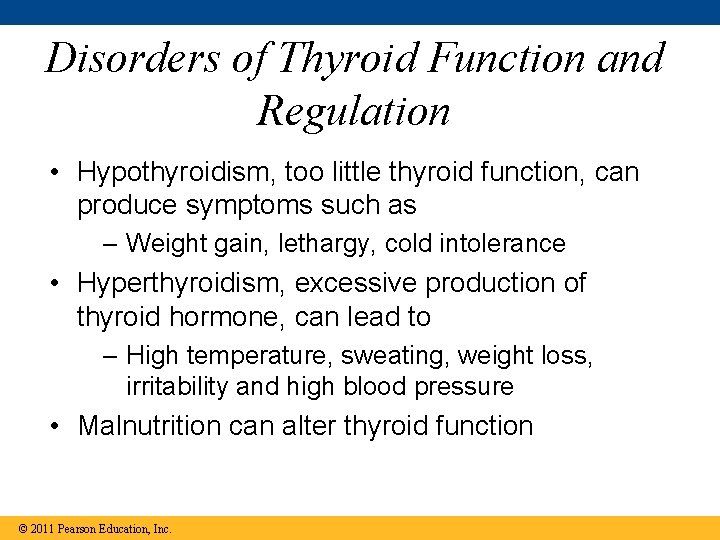 Disorders of Thyroid Function and Regulation

• Hypothyroidism, too little thyroid function, can produce symptoms such as
– Weight gain, lethargy, cold intolerance
• Hyperthyroidism, excessive production of thyroid hormone, can lead to
– High temperature, sweating, weight loss, irritability and high blood pressure
• Malnutrition can alter thyroid function

© 2011 Pearson Education, Inc.